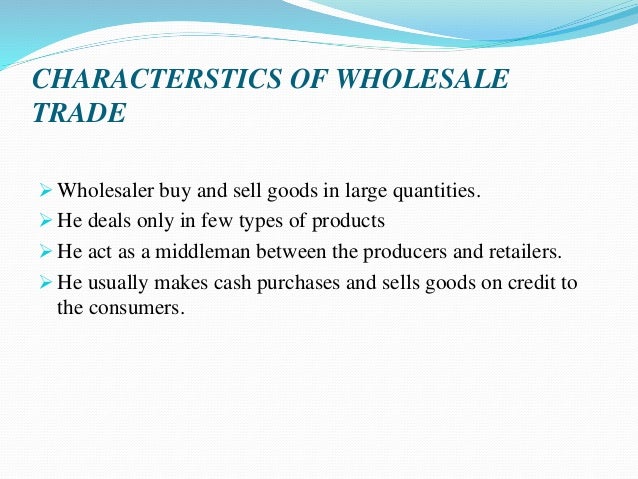 CHARACTERSTICS OF WHOLESALE TRADE

➢ Wholesaler buy and sell goods in large quantities.
➢ He deals only in few types of products
➢ He act as a middleman between the producers and retailers.
➢ He usually makes cash purchases and sells goods on credit to the consumers.